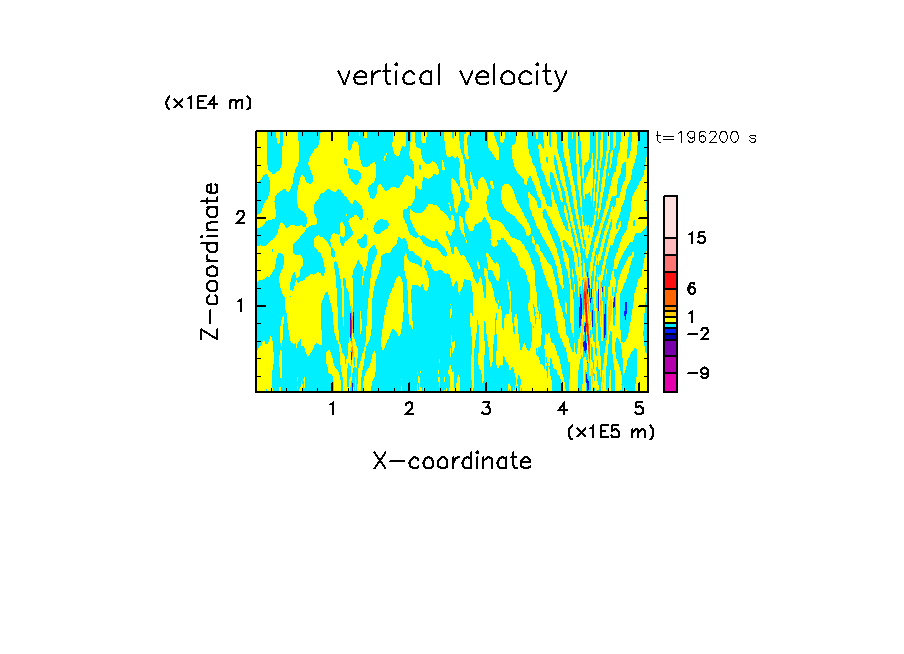 vertical velocity

(x1E4 m)

t=196200 s

Z-coordinate

2

1

15

6

1

−2

−9

1 2 3 4 5

(x1E5 m)

X-coordinate